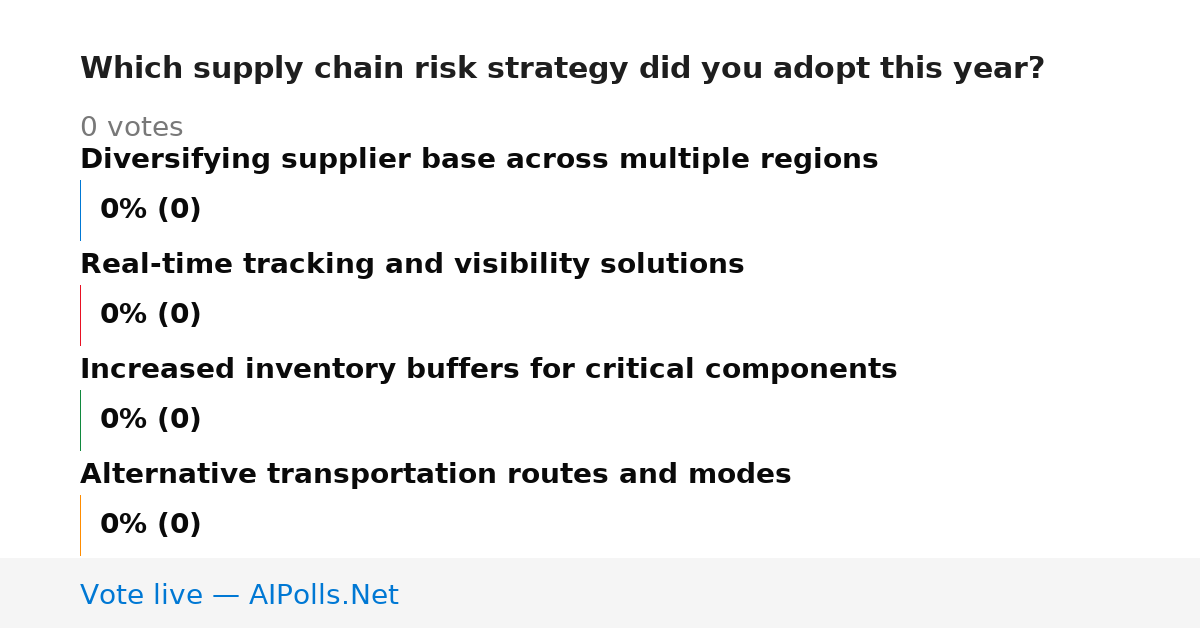 Which supply chain risk strategy did you adopt this year?

0 votes

Diversifying supplier base across multiple regions

0% (0)

Real-time tracking and visibility solutions

0% (0)

Increased inventory buffers for critical components

0% (0)

Alternative transportation routes and modes

0% (0)

Vote live — AIPolls.Net